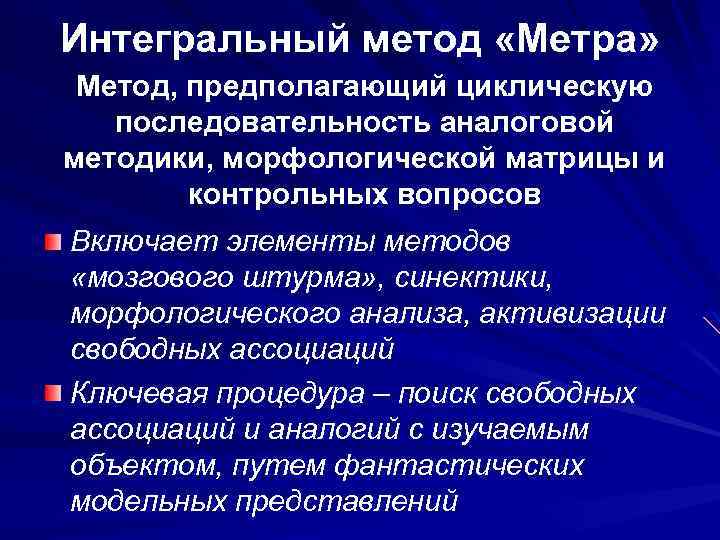 Интегральный метод «Метра»

Метод, предполагающий циклическую последовательность аналоговой методики, морфологической матрицы и контрольных вопросов

Включает элементы методов «мозгового штурма», синектики, морфологического анализа, активизации свободных ассоциаций

Ключевая процедура – поиск свободных ассоциаций и аналогий с изучаемым объектом, путем фантастических модельных представлений